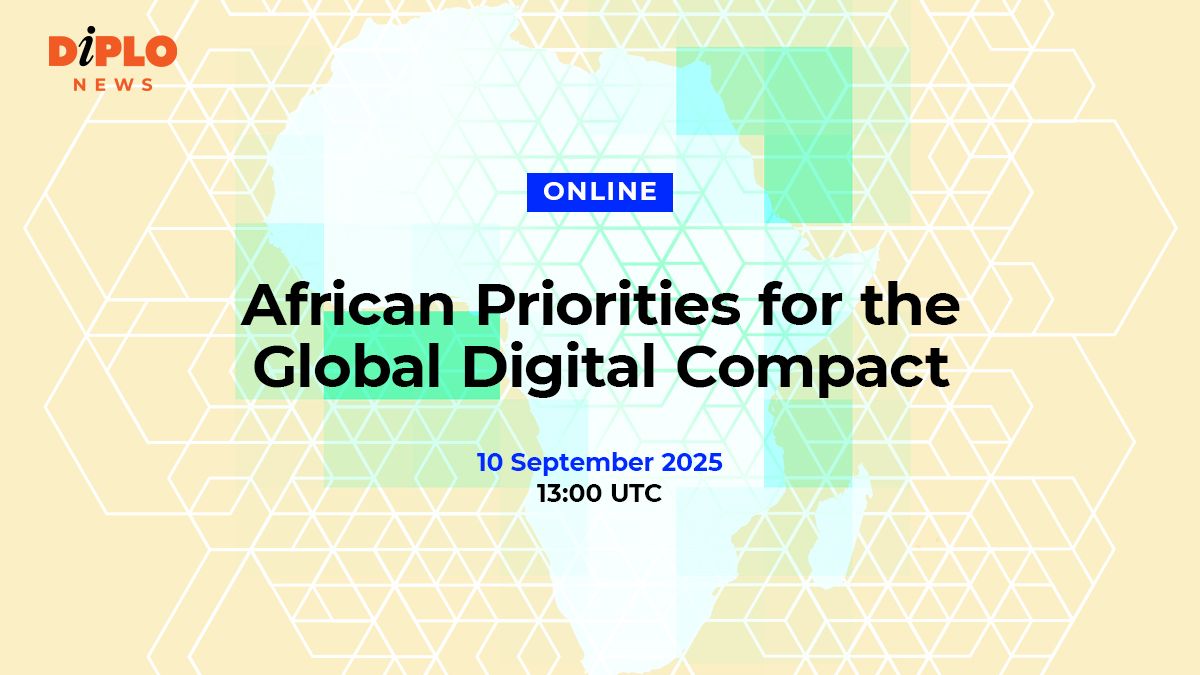 DiPLO
NEWS

ONLINE

African Priorities for the Global Digital Compact

10 September 2025
13:00 UTC